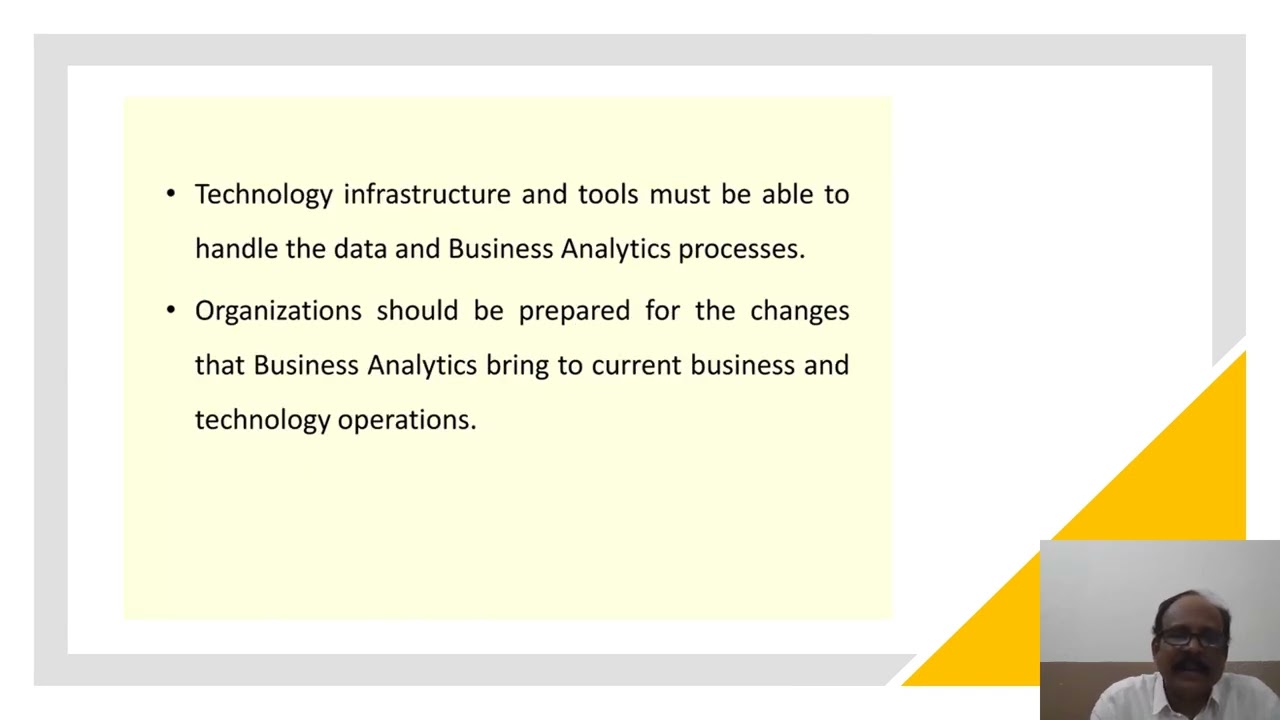 • Technology infrastructure and tools must be able to handle the data and Business Analytics processes.

• Organizations should be prepared for the changes that Business Analytics bring to current business and technology operations.